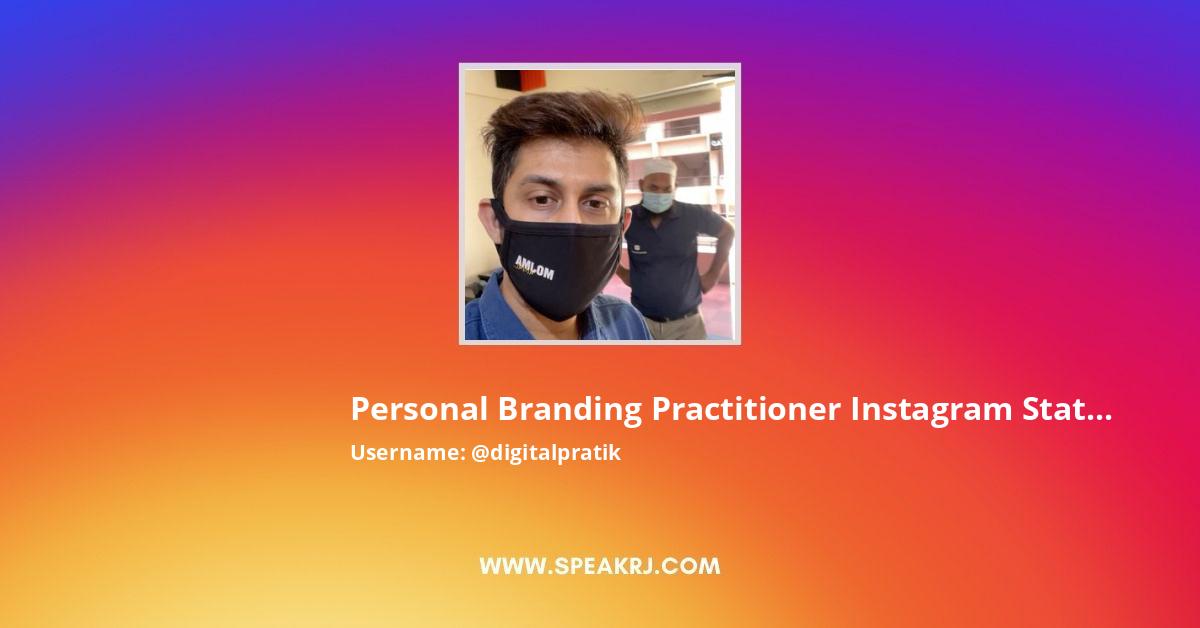 AMLOM

Personal Branding Practitioner Instagram Stat...

Username: @digitalpratik

WWW.SPEAKRJ.COM